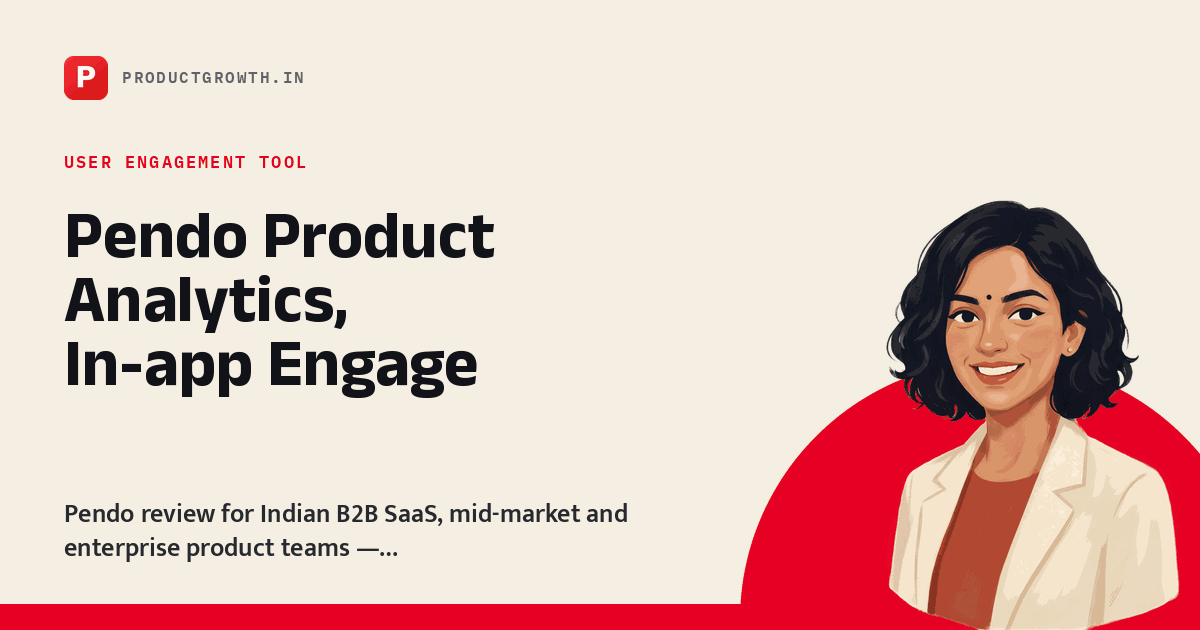 P

PRODUCTGROWTH.IN

USER ENGAGEMENT TOOL

Pendo Product Analytics, In-app Engage

Pendo review for Indian B2B SaaS, mid-market and enterprise product teams —...